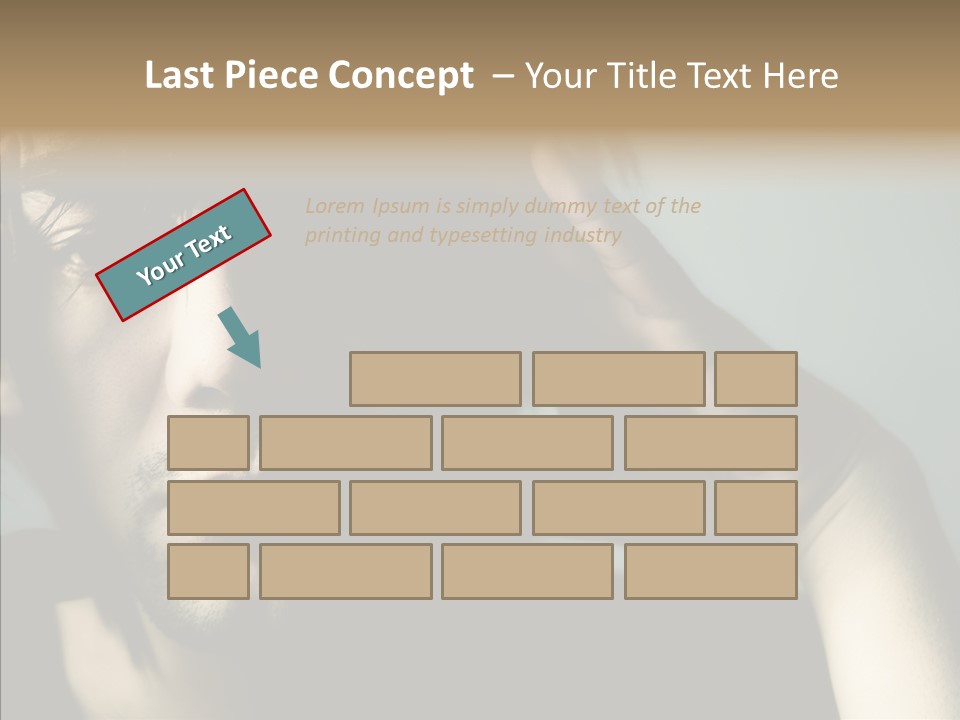 Last Piece Concept – Your Title Text Here

Your Text

Lorem Ipsum is simply dummy text of the printing and typesetting industry